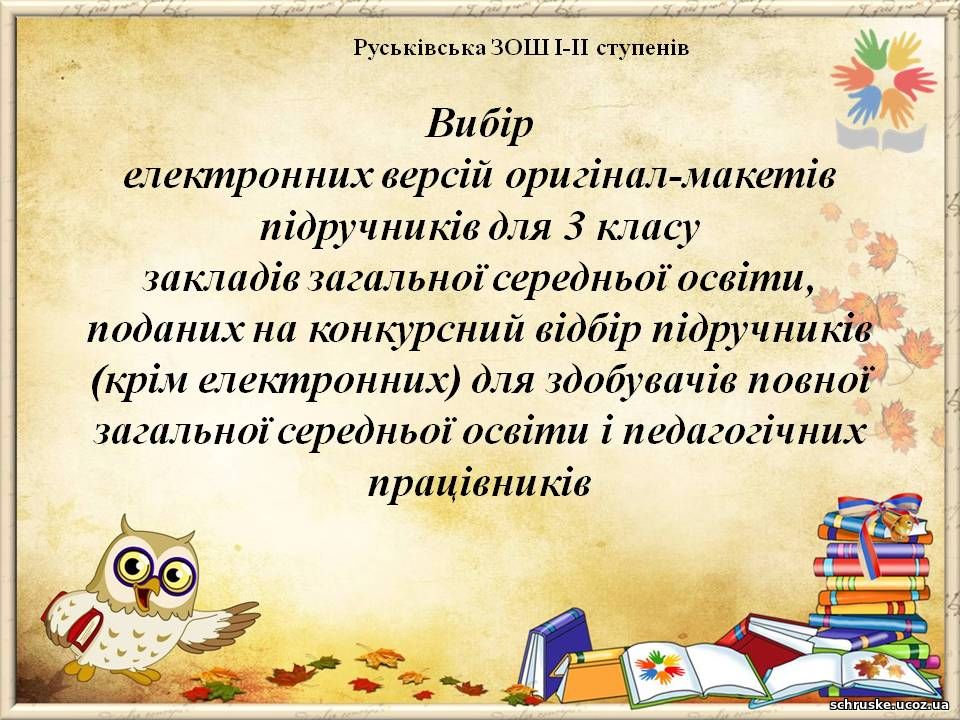 Руськівська ЗОШ І-ІІ ступенів

Вибір електронних версій оригінал-макетів підручників для 3 класу закладів загальної середньої освіти, поданих на конкурсний відбір підручників (крім електронних) для здобувачів повної загальної середньої освіти і педагогічних працівників

schruske.ucoz.ua